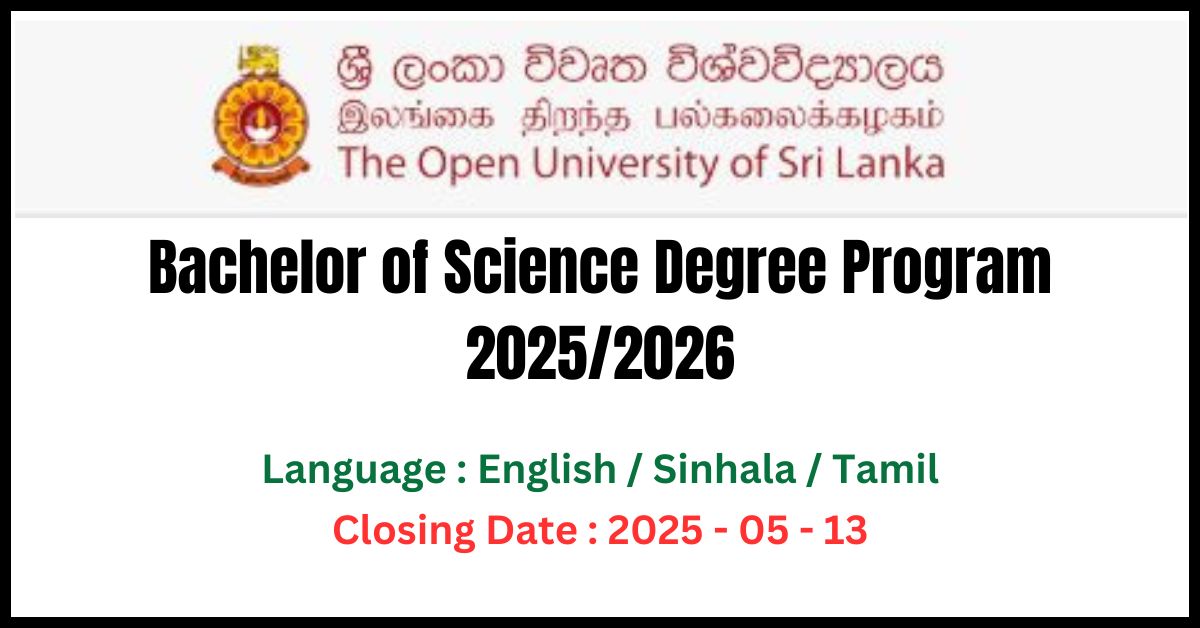 ශ්‍රී ලංකා විවෘත විශ්වවිද්‍යාලය
இலங்கை திறந்த பல்கலைக்கழகம்
The Open University of Sri Lanka

Bachelor of Science Degree Program 2025/2026

Language : English / Sinhala / Tamil
Closing Date : 2025 - 05 - 13